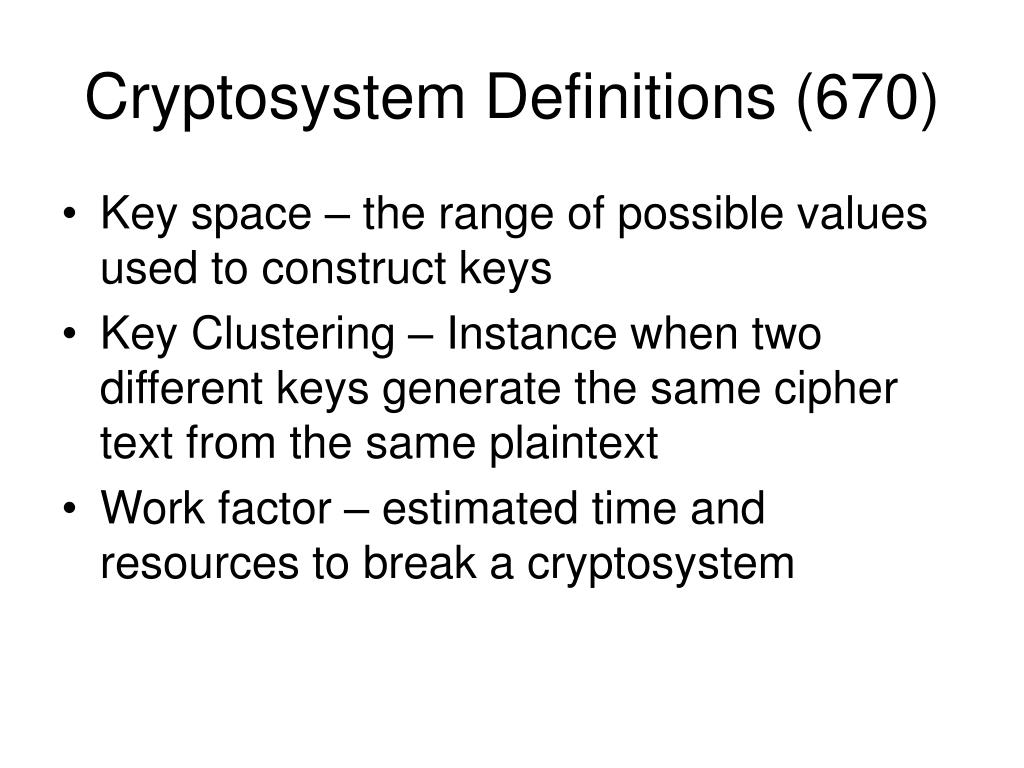 Cryptosystem Definitions (670)

• Key space – the range of possible values used to construct keys
• Key Clustering – Instance when two different keys generate the same cipher text from the same plaintext
• Work factor – estimated time and resources to break a cryptosystem